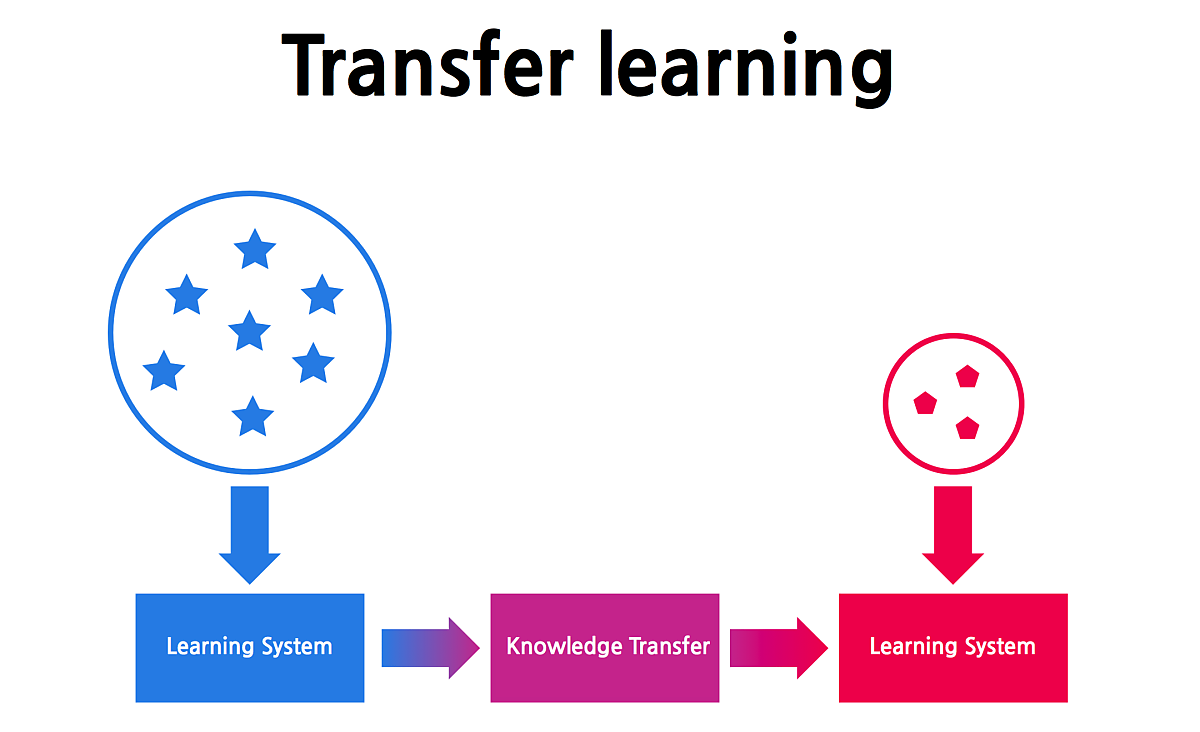 Transfer learning

Learning System

Knowledge Transfer

Learning System